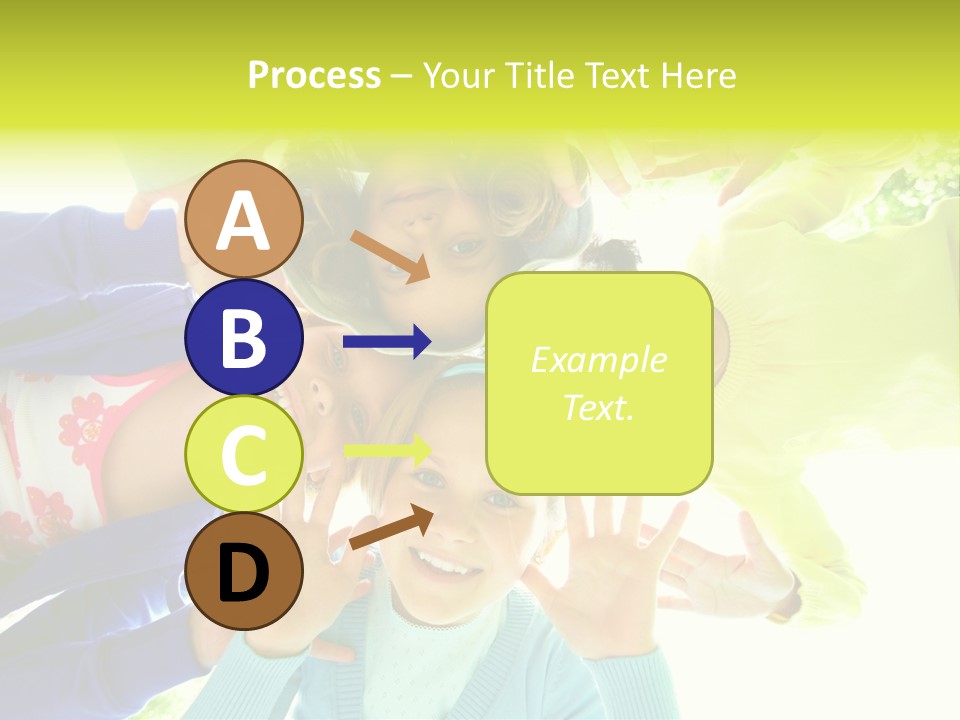 Process – Your Title Text Here

A

B

C

D

Example Text.